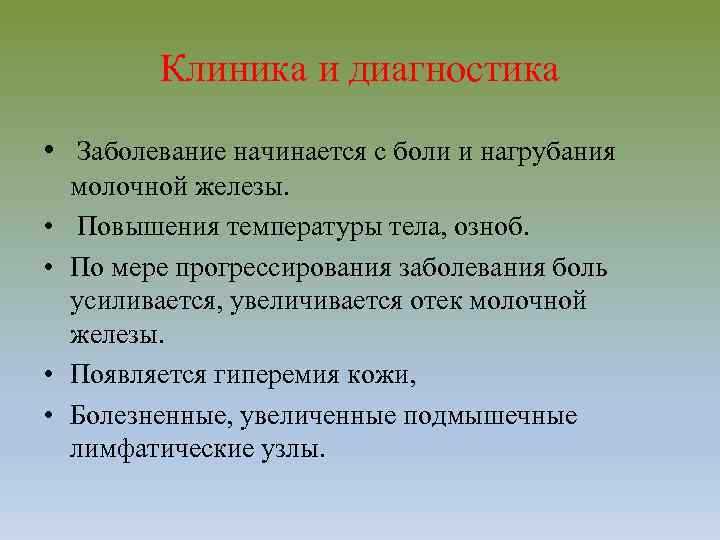 Клиника и диагностика

• Заболевание начинается с боли и нагрубания молочной железы.
• Повышения температуры тела, озноб.
• По мере прогрессирования заболевания боль усиливается, увеличивается отек молочной железы.
• Появляется гиперемия кожи,
• Болезненные, увеличенные подмышечные лимфатические узлы.